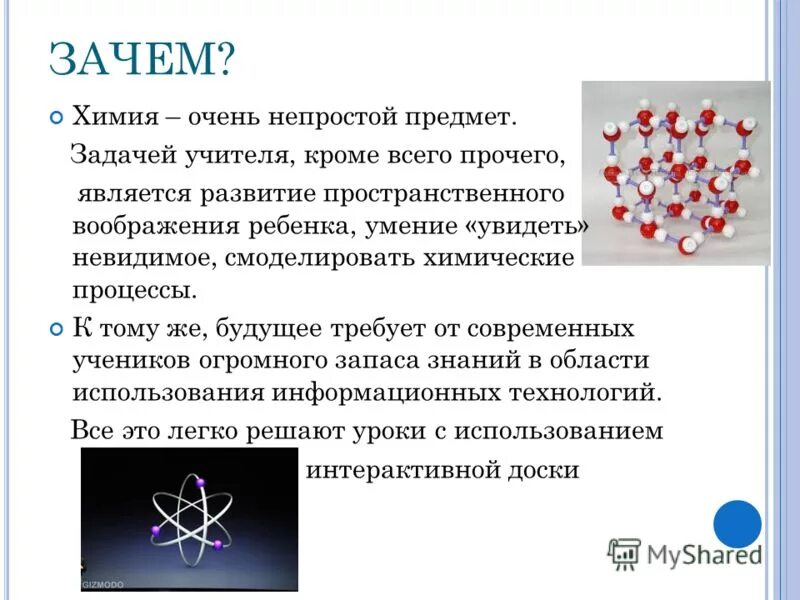 ЗАЧЕМ?

Химия – очень непростой предмет. Задачей учителя, кроме всего прочего, является развитие пространственного воображения ребенка, умение «увидеть» невидимое, смоделировать химические процессы.

К тому же, будущее требует от современных учеников огромного запаса знаний в области использования информационных технологий. Все это легко решают уроки с использованием интерактивной доски

GIZMODO

MyShared